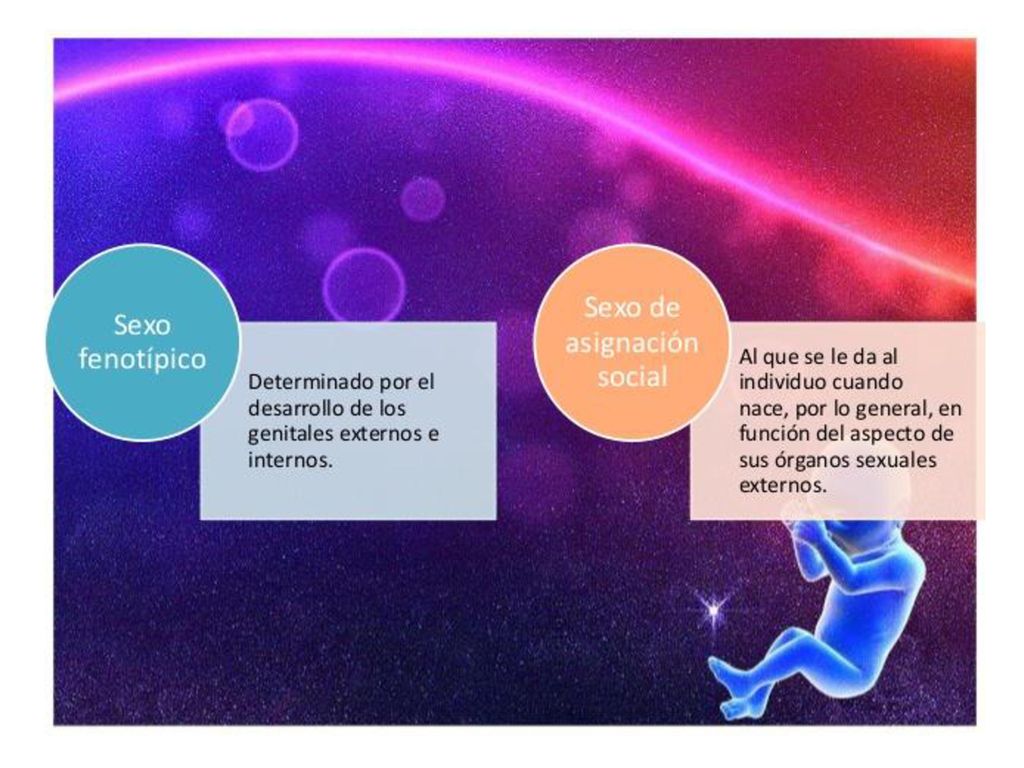 Sexo fenotípico

Determinado por el desarrollo de los genitales externos e internos.

Sexo de asignación social

Al que se le da al individuo cuando nace, por lo general, en función del aspecto de sus órganos sexuales externos.